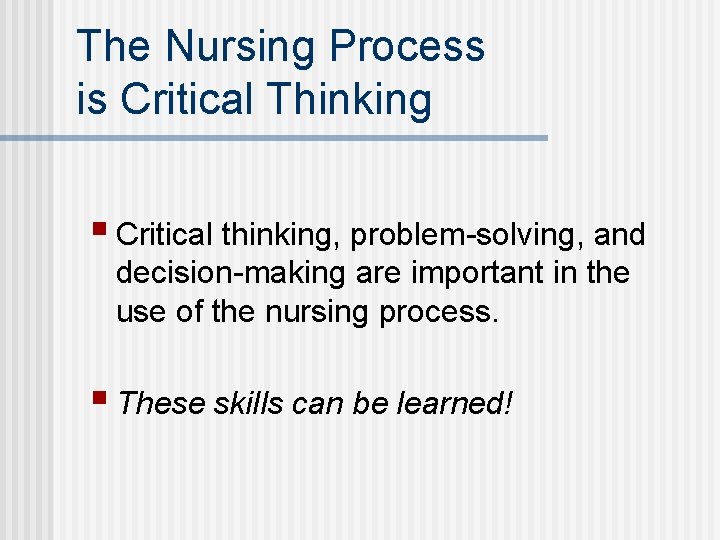 The Nursing Process
is Critical Thinking

• Critical thinking, problem-solving, and decision-making are important in the use of the nursing process.

• These skills can be learned!